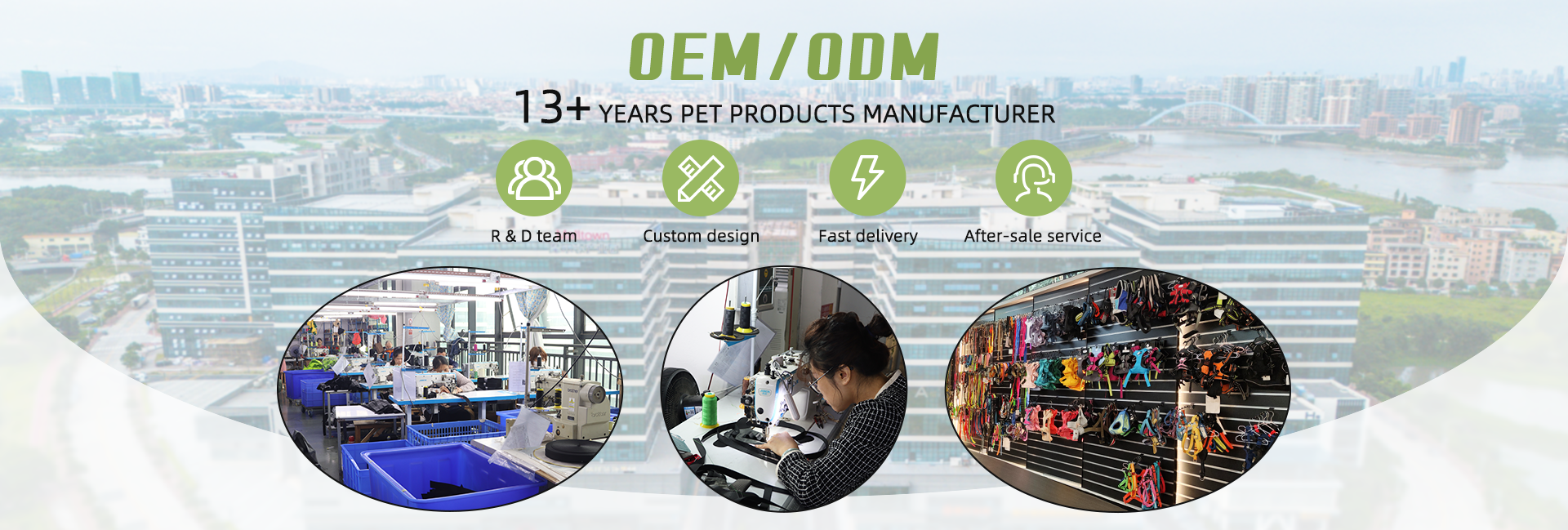 OEM/ODM

13+ YEARS PET PRODUCTS MANUFACTURER

R & D team

Custom design

Fast delivery

After-sale service